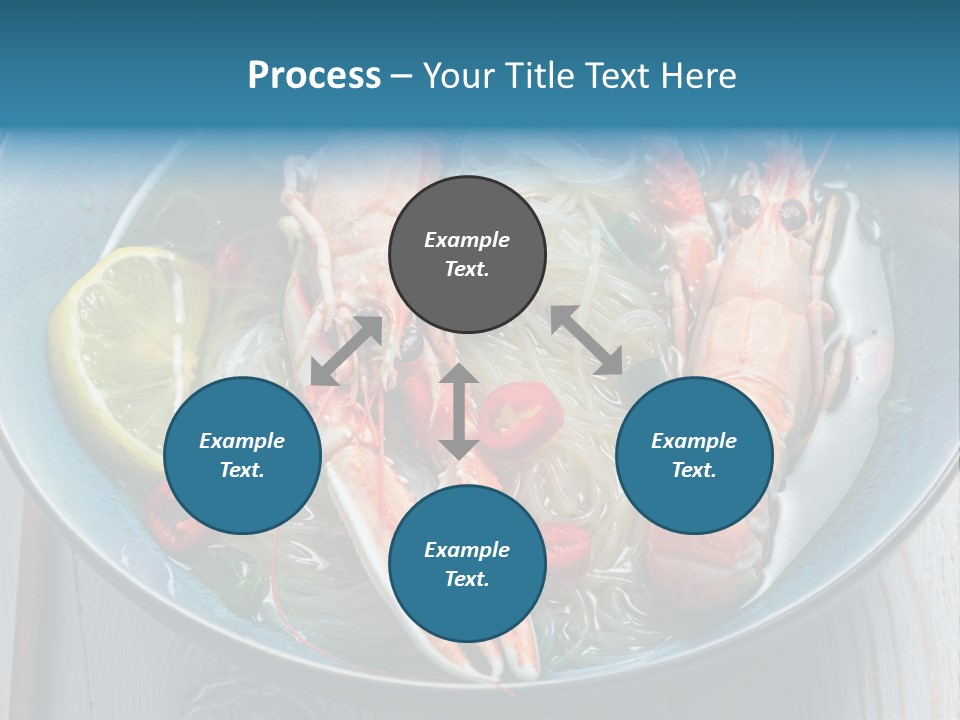 Process – Your Title Text Here

Example Text.

Example Text.

Example Text.

Example Text.